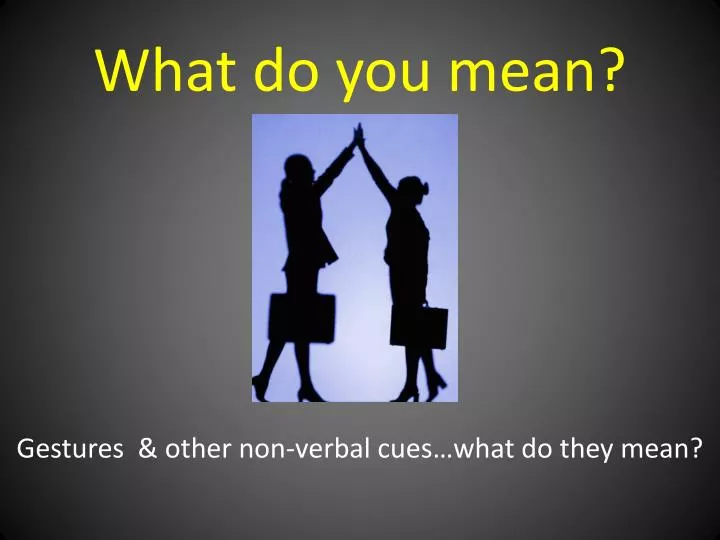 What do you mean?

Gestures & other non-verbal cues…what do they mean?